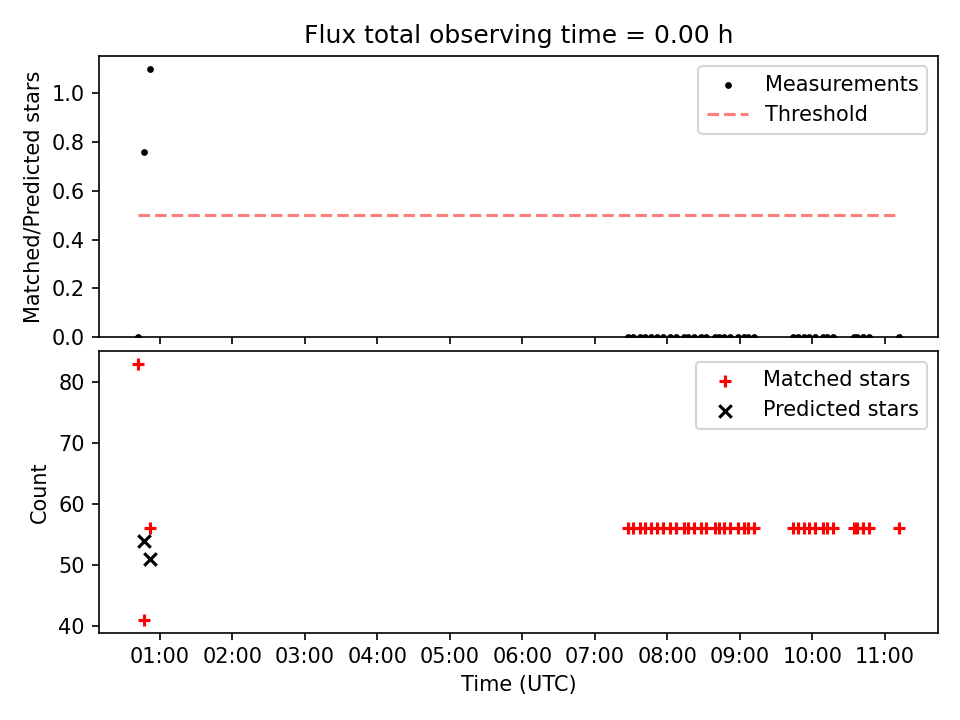 Flux total observing time = 0.00 h

Matched/Predicted stars
1.0
0.8
0.6
0.4
0.2
0.0

Measurements
Threshold

Count
80
70
60
50
40

Matched stars
Predicted stars

01:00 02:00 03:00 04:00 05:00 06:00 07:00 08:00 09:00 10:00 11:00
Time (UTC)